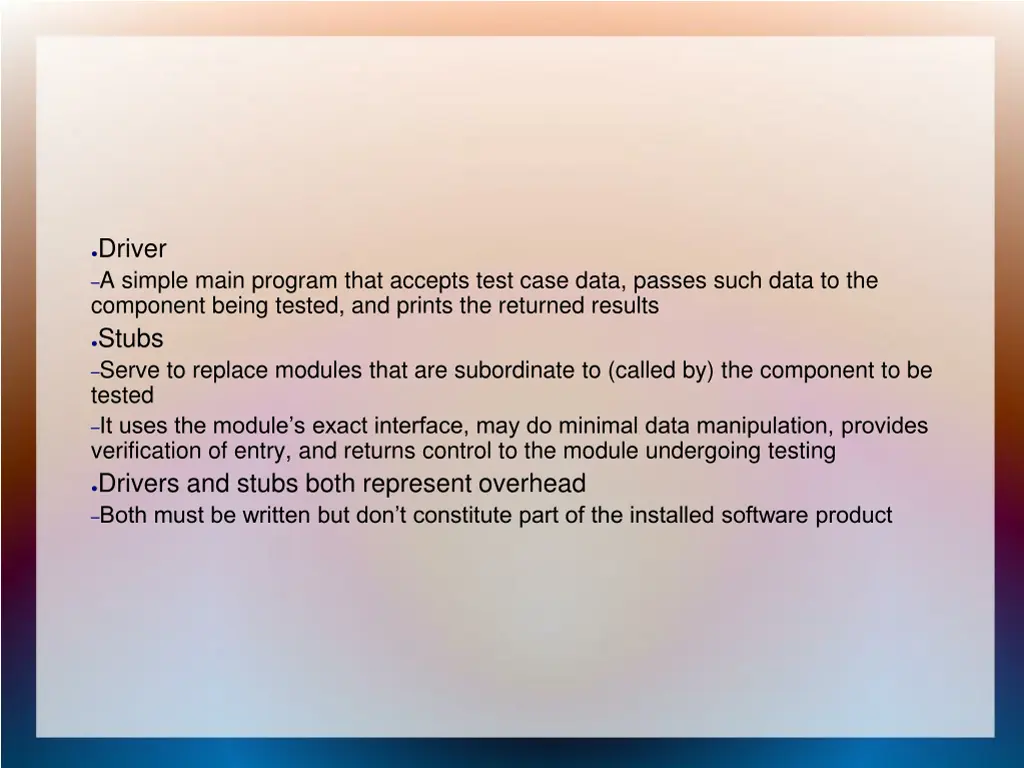 ●Driver

–A simple main program that accepts test case data, passes such data to the component being tested, and prints the returned results

●Stubs

–Serve to replace modules that are subordinate to (called by) the component to be tested

–It uses the module’s exact interface, may do minimal data manipulation, provides verification of entry, and returns control to the module undergoing testing

●Drivers and stubs both represent overhead

–Both must be written but don’t constitute part of the installed software product